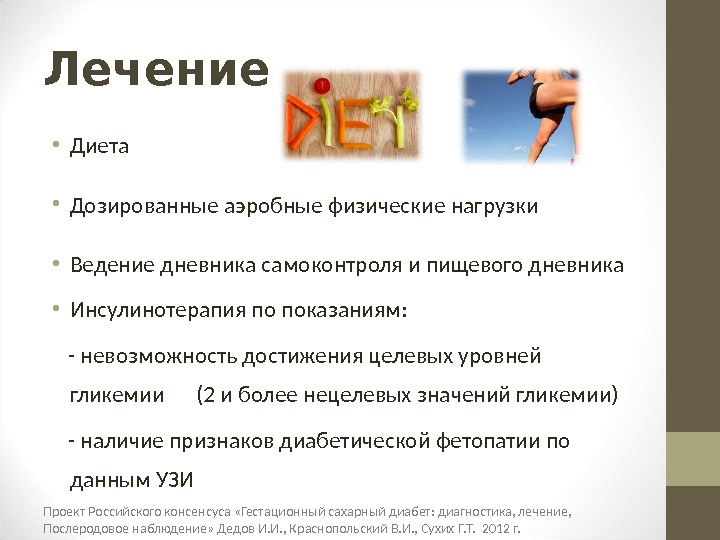 Лечение

DIET

• Диета

• Дозированные аэробные физические нагрузки

• Ведение дневника самоконтроля и пищевого дневника

• Инсулинотерапия по показаниям:

- невозможность достижения целевых уровней гликемии (2 и более нецелевых значений гликемии)

- наличие признаков диабетической фетопатии по данным УЗИ

Проект Российского консенсуса «Гестационный сахарный диабет: диагностика, лечение, Послеродовое наблюдение» Дедов И.И., Краснопольский В.И., Сухих Г.Т. 2012 г.